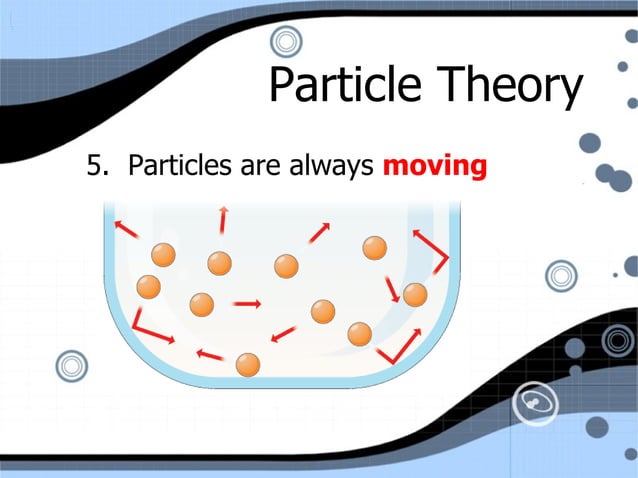 Particle Theory

5. Particles are always moving